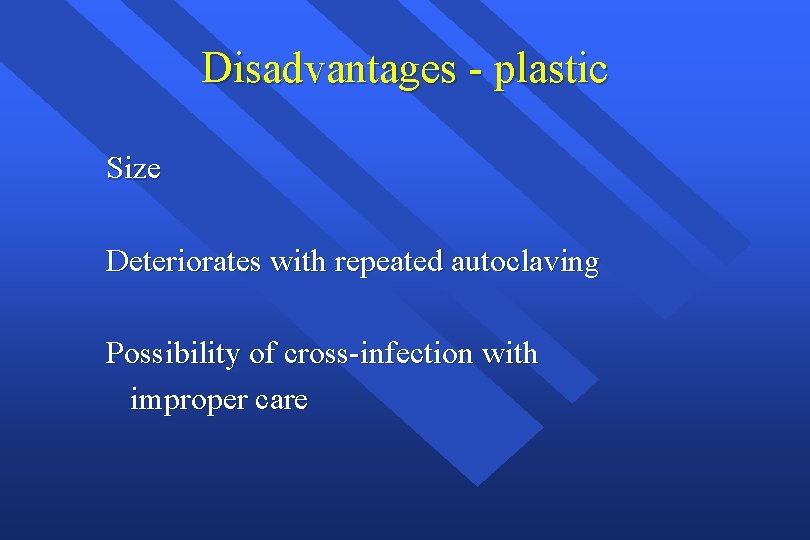 Disadvantages - plastic

Size

Deteriorates with repeated autoclaving

Possibility of cross-infection with improper care